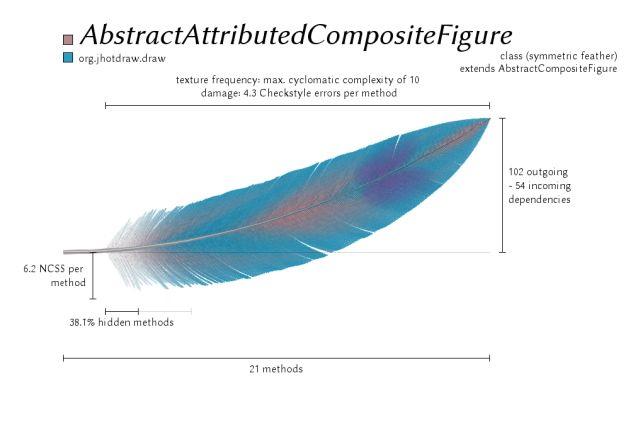 AbstractAttributedCompositeFigure
org.jhotdraw.draw

class (symmetric feather)
extends AbstractCompositeFigure

texture frequency: max. cyclomatic complexity of 10
damage: 4.3 Checkstyle errors per method

102 outgoing
- 54 incoming
dependencies

6.2 NCSS per
method

38.1% hidden methods

21 methods